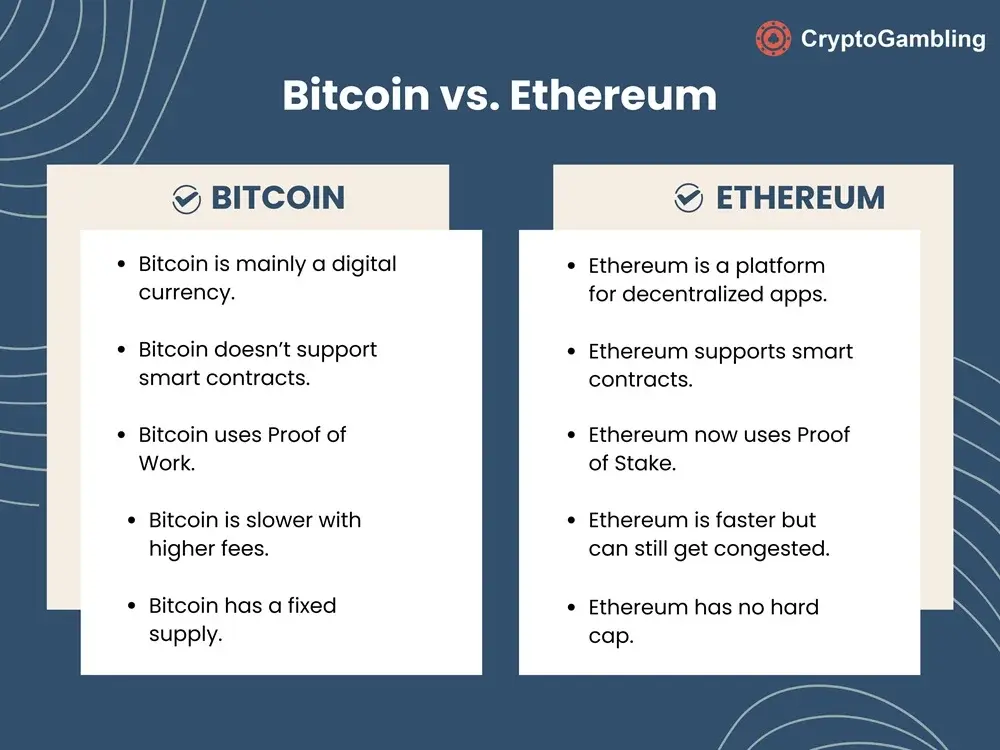 CryptoGambling

Bitcoin vs. Ethereum

BITCOIN

- Bitcoin is mainly a digital currency.
- Bitcoin doesn't support smart contracts.
- Bitcoin uses Proof of Work.
- Bitcoin is slower with higher fees.
- Bitcoin has a fixed supply.

ETHEREUM

- Ethereum is a platform for decentralized apps.
- Ethereum supports smart contracts.
- Ethereum now uses Proof of Stake.
- Ethereum is faster but can still get congested.
- Ethereum has no hard cap.